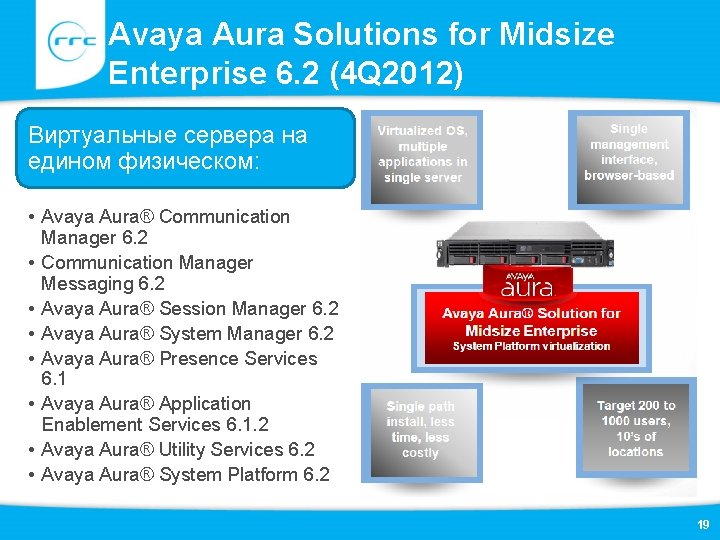 rrc

Avaya Aura Solutions for Midsize Enterprise 6.2 (4Q2012)

Виртуальные сервера на едином физическом:

• Avaya Aura® Communication Manager 6.2
• Communication Manager Messaging 6.2
• Avaya Aura® Session Manager 6.2
• Avaya Aura® System Manager 6.2
• Avaya Aura® Presence Services 6.1
• Avaya Aura® Application Enablement Services 6.1.2
• Avaya Aura® Utility Services 6.2
• Avaya Aura® System Platform 6.2

Virtualized OS, multiple applications in single server

Single management interface, browser-based

AVAYA aura

Avaya Aura® Solution for Midsize Enterprise
System Platform virtualization

Single path install, less time, less costly

Target 200 to 1000 users, 10's of locations

19